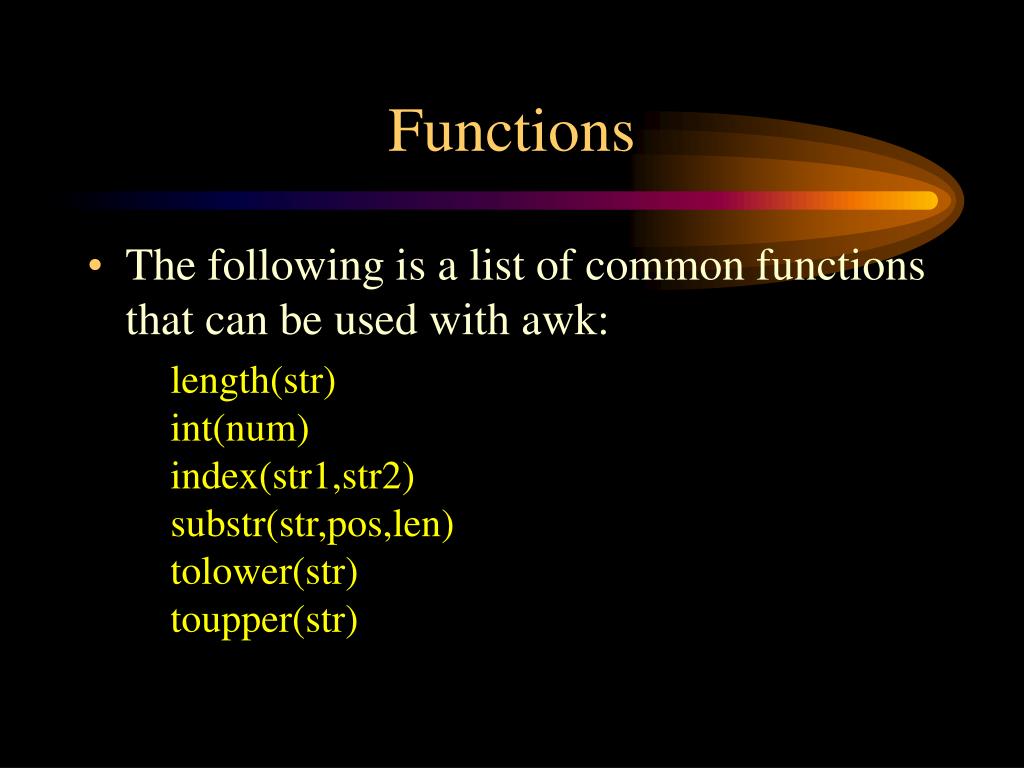 Functions

• The following is a list of common functions that can be used with awk:

length(str)
int(num)
index(str1,str2)
substr(str,pos,len)
tolower(str)
toupper(str)